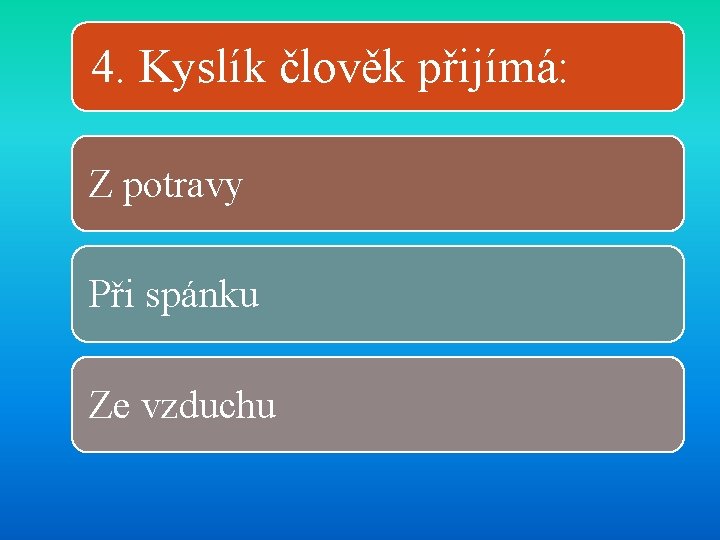 4. Kyslík člověk přijímá:

Z potravy

Při spánku

Ze vzduchu